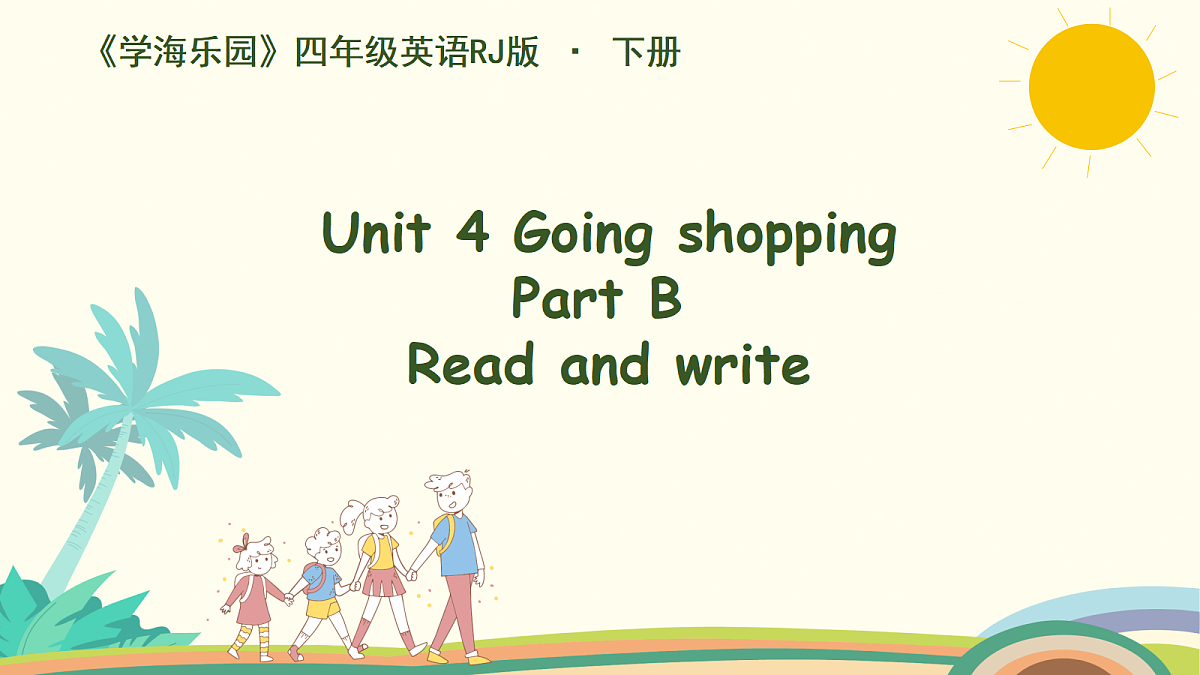 《学海乐园》四年级英语RJ版 · 下册

Unit 4 Going shopping
Part B
Read and write